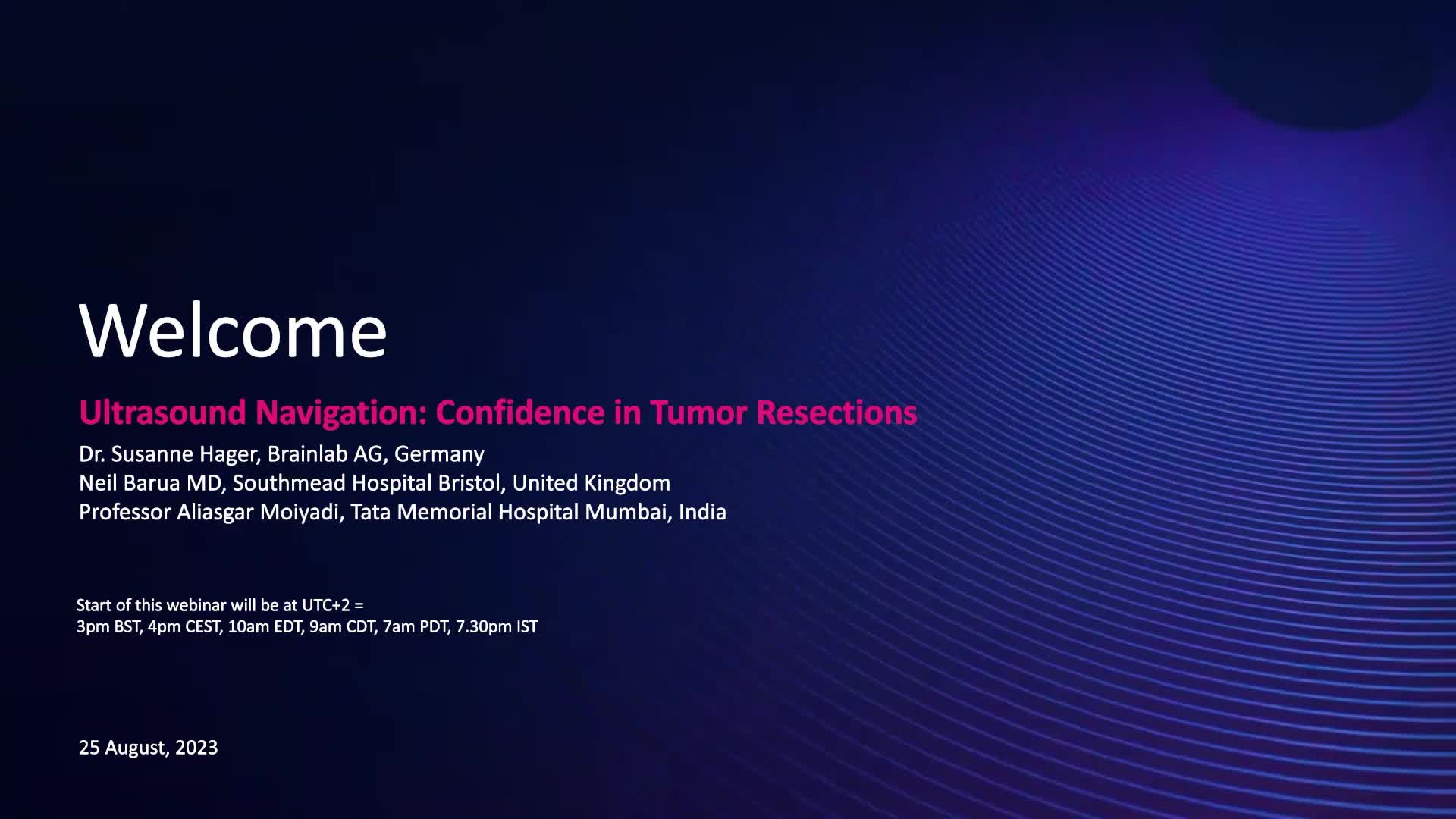 Welcome

Ultrasound Navigation: Confidence in Tumor Resections

Dr. Susanne Hager, Brainlab AG, Germany
Neil Barua MD, Southmead Hospital Bristol, United Kingdom
Professor Aliasgar Moiyadi, Tata Memorial Hospital Mumbai, India

Start of this webinar will be at UTC+2 =
3pm BST, 4pm CEST, 10am EDT, 9am CDT, 7am PDT, 7.30pm IST

25 August, 2023